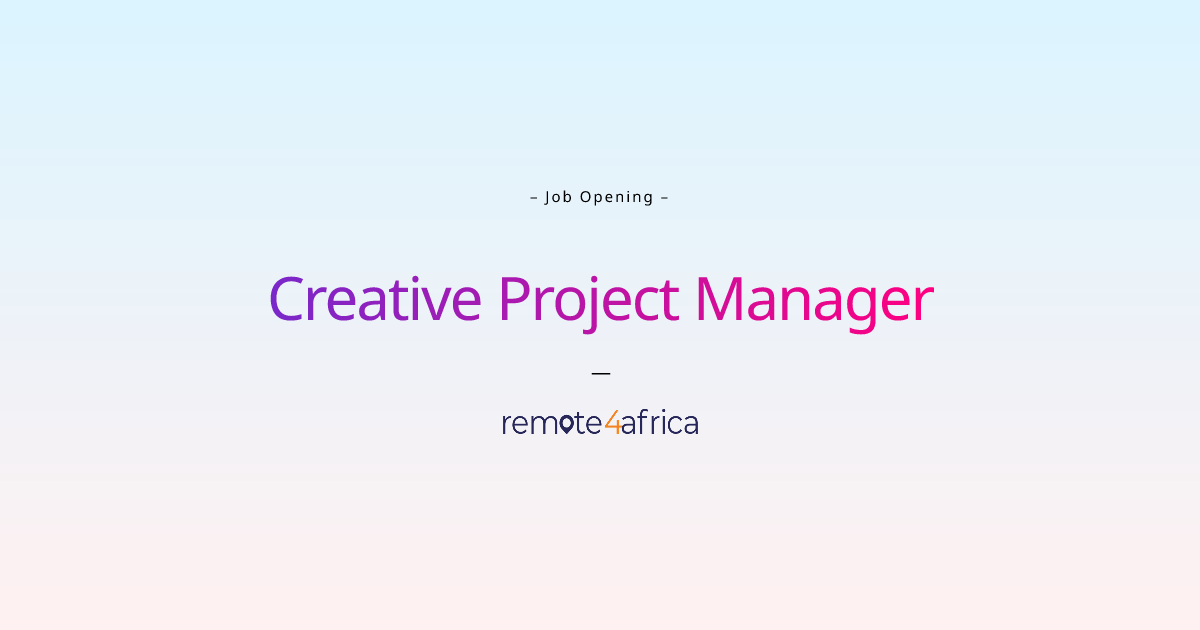 – Job Opening –

Creative Project Manager

—

remote4africa